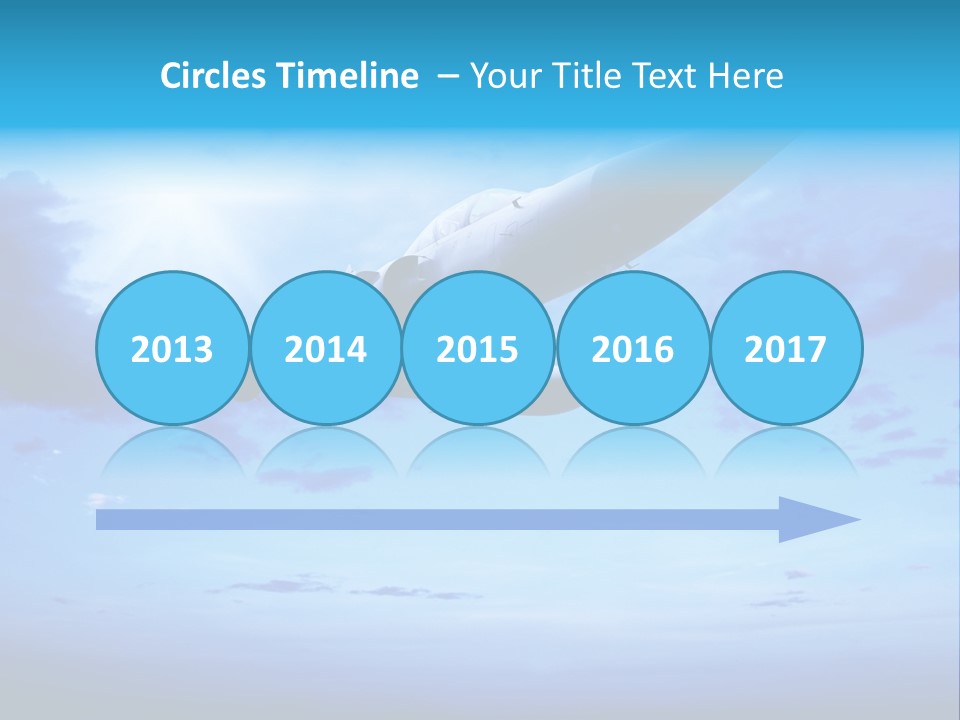 Circles Timeline – Your Title Text Here

2013

2014

2015

2016

2017